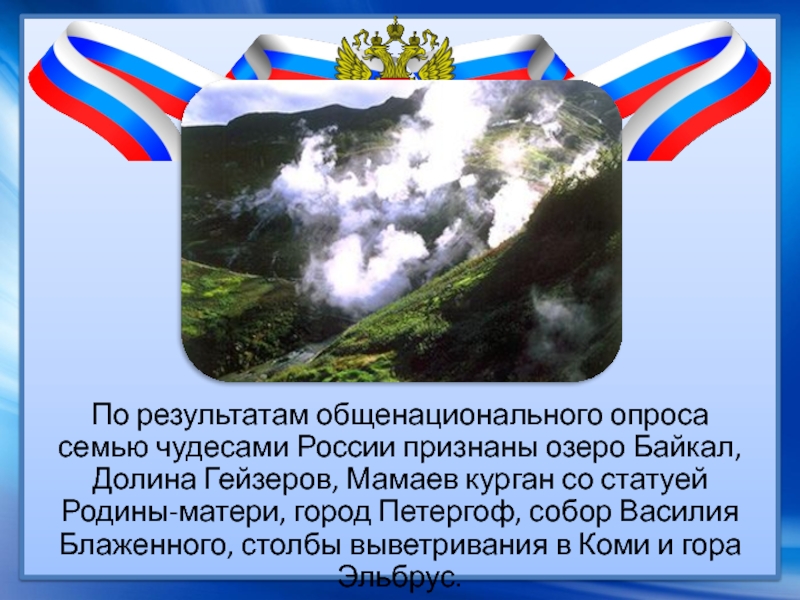 По результатам общенационального опроса семью чудесами России признаны озеро Байкал, Долина Гейзеров, Мамаев курган со статуей Родины-матери, город Петергоф, собор Василия Блаженного, столбы выветривания в Коми и гора Эльбрус.